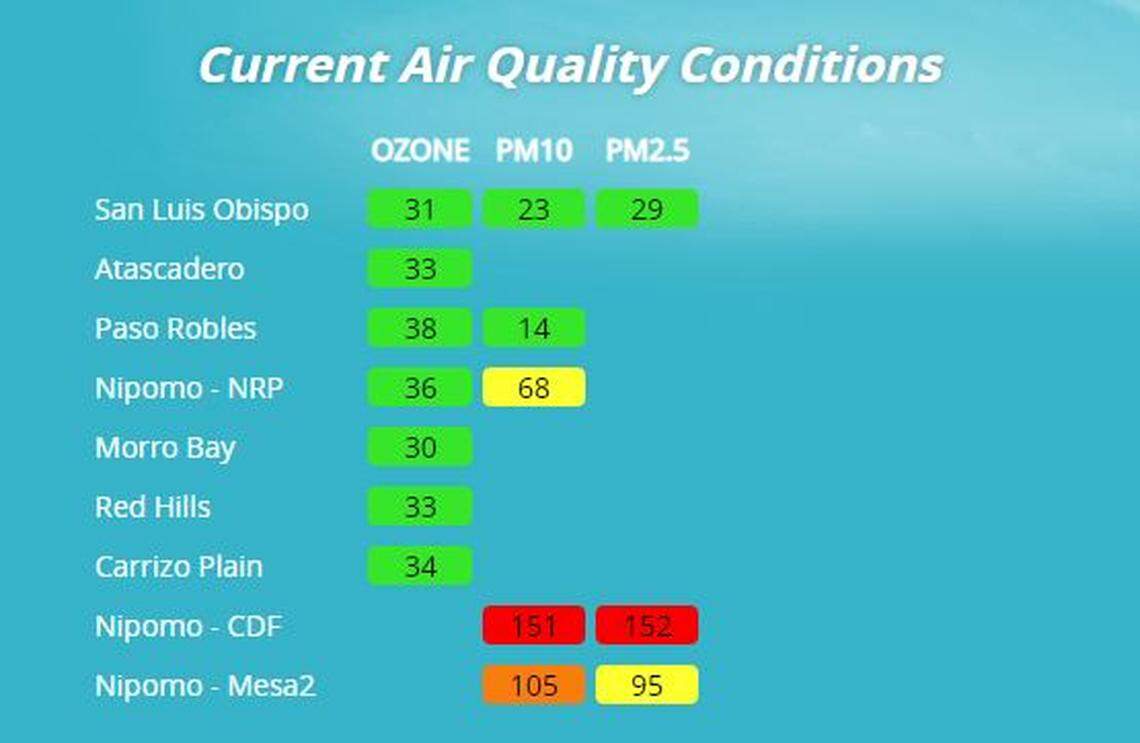 Current Air Quality Conditions

| | OZONE | PM10 | PM2.5 |
|---|---|---|---|
| San Luis Obispo | 31 | 23 | 29 |
| Atascadero | 33 | | |
| Paso Robles | 38 | 14 | |
| Nipomo - NRP | 36 | 68 | |
| Morro Bay | 30 | | |
| Red Hills | 33 | | |
| Carrizo Plain | 34 | | |
| Nipomo - CDF | | 151 | 152 |
| Nipomo - Mesa2 | | 105 | 95 |